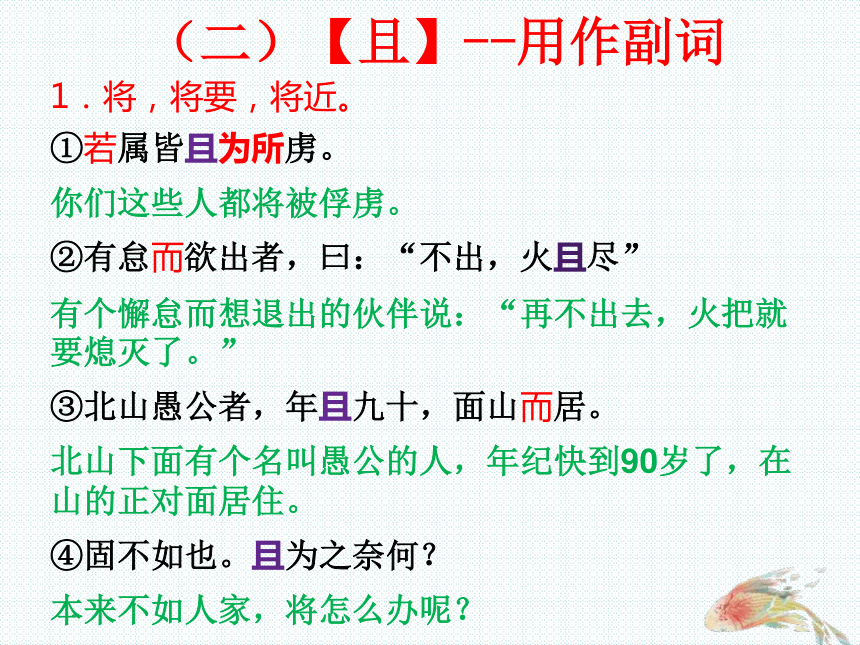 （二）【且】--用作副词

1．将，将要，将近。

①若属皆且为所虏。

你们这些人都将被俘虏。

②有怠而欲出者，曰：“不出，火且尽”

有个懈怠而想退出的伙伴说：“再不出去，火把就要熄灭了。”

③北山愚公者，年且九十，面山而居。

北山下面有个名叫愚公的人，年纪快到90岁了，在山的正对面居住。

④固不如也。且为之奈何？

本来不如人家，将怎么办呢？